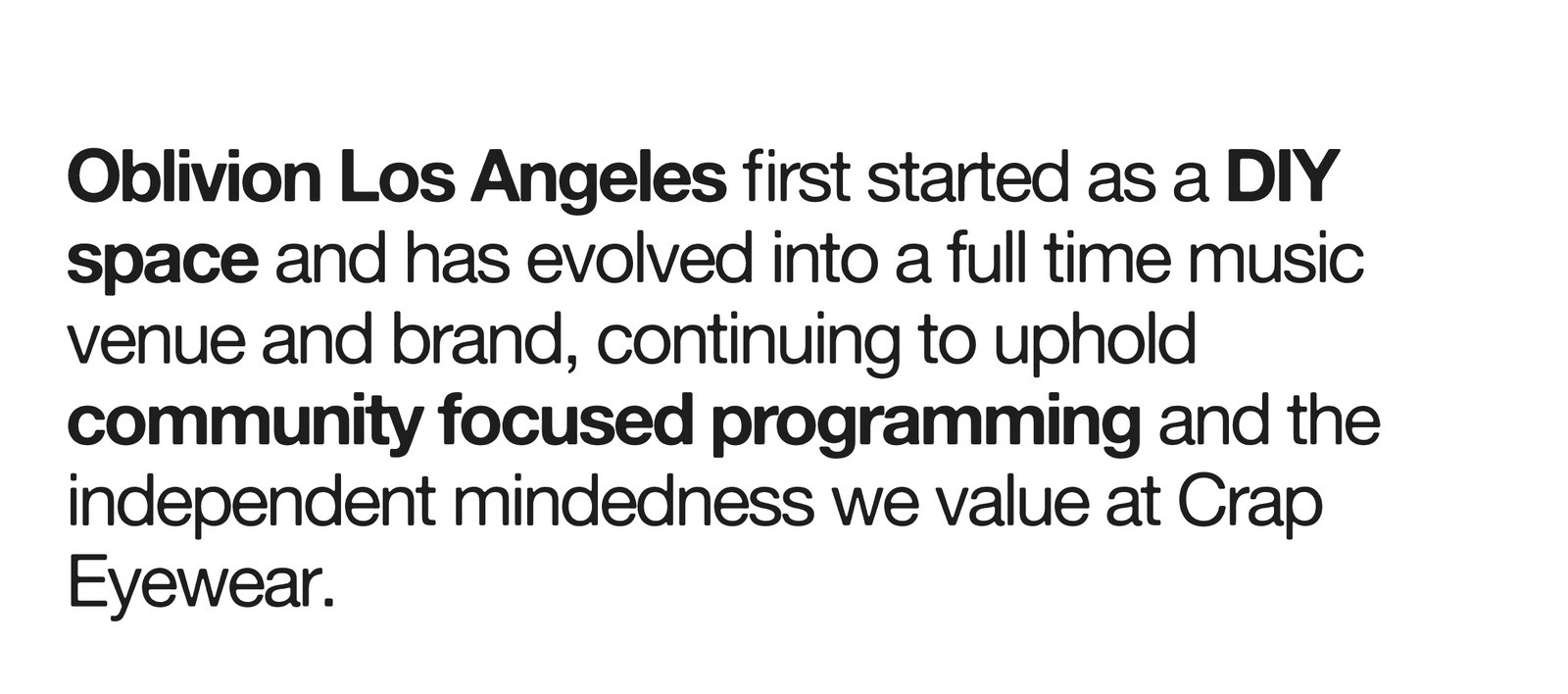 Oblivion Los Angeles first started as a DIY space and has evolved into a full time music venue and brand, continuing to uphold community focused programming and the independent mindedness we value at Crap Eyewear.